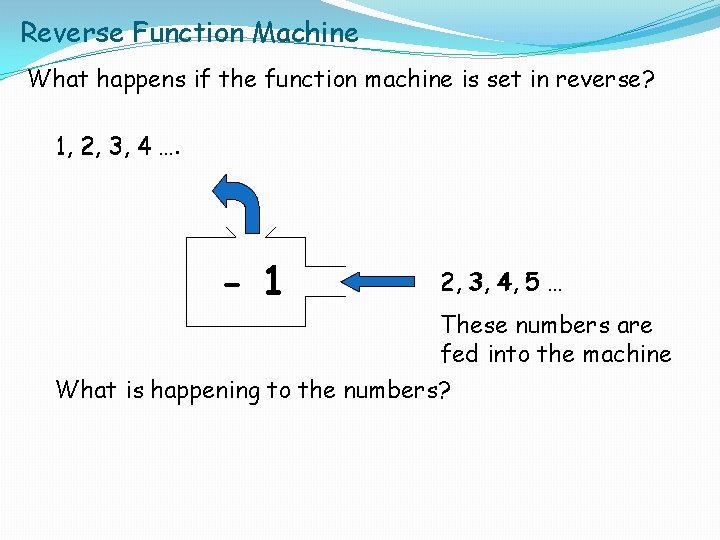 Reverse Function Machine

What happens if the function machine is set in reverse?

1, 2, 3, 4 ….

- 1

2, 3, 4, 5 …

These numbers are fed into the machine

What is happening to the numbers?